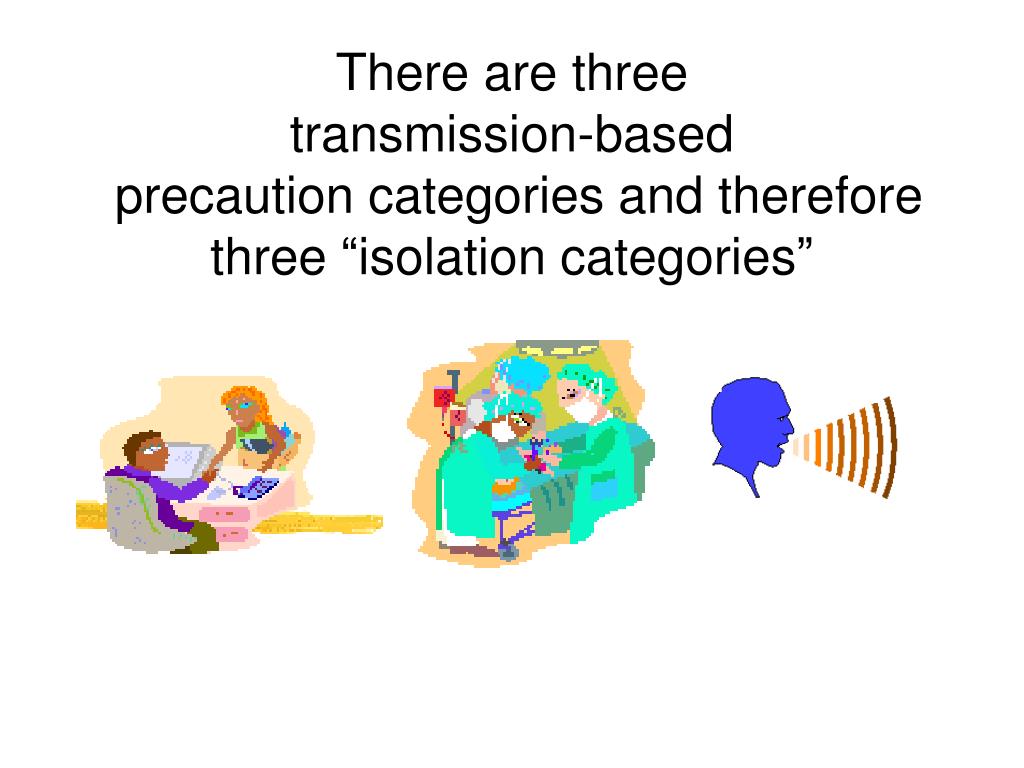 There are three transmission-based precaution categories and therefore three “isolation categories”